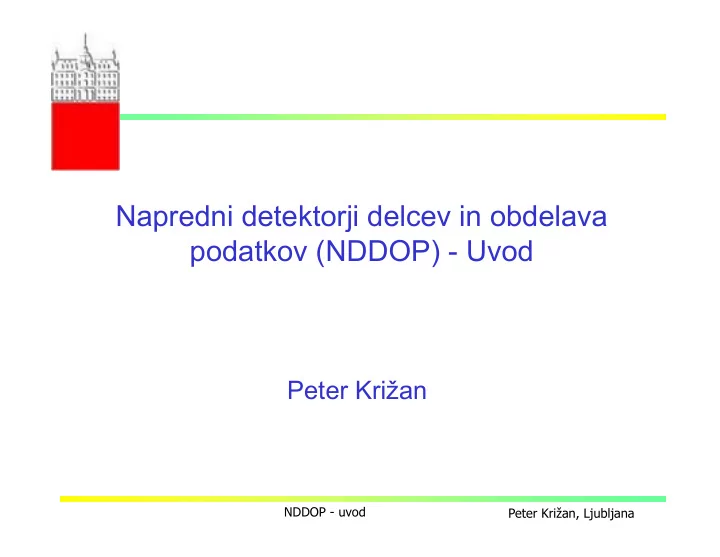 Napredni detektorji delcev in obdelava podatkov (NDDOP) - Uvod

Peter Križan

NDDOP - uvod

Peter Križan, Ljubljana